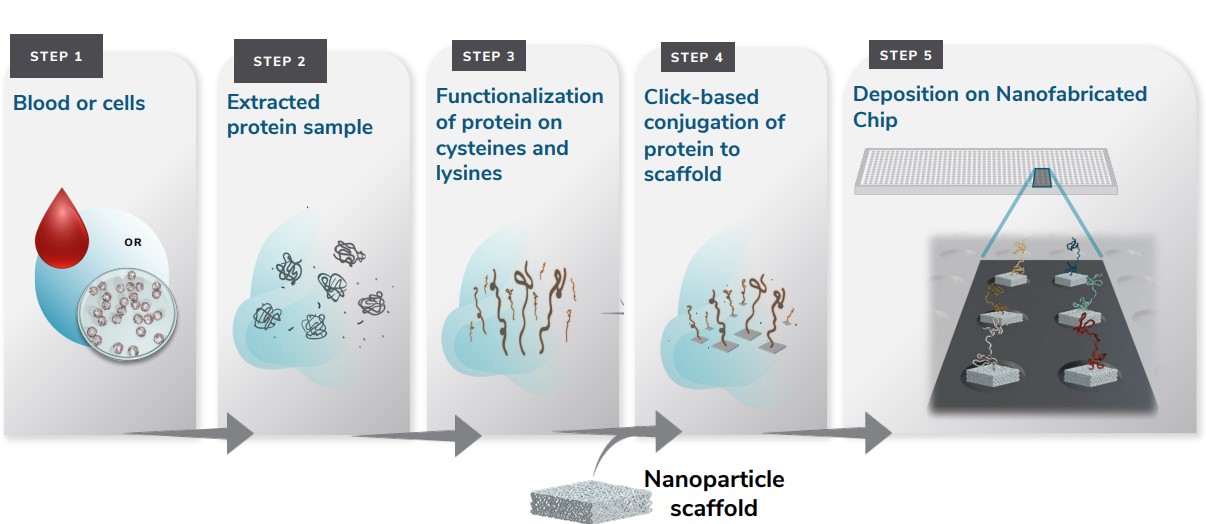 STEP 1
Blood or cells

OR

STEP 2
Extracted protein sample

STEP 3
Functionalization of protein on cysteines and lysines

STEP 4
Click-based conjugation of protein to scaffold

STEP 5
Deposition on Nanofabricated Chip

Nanoparticle scaffold